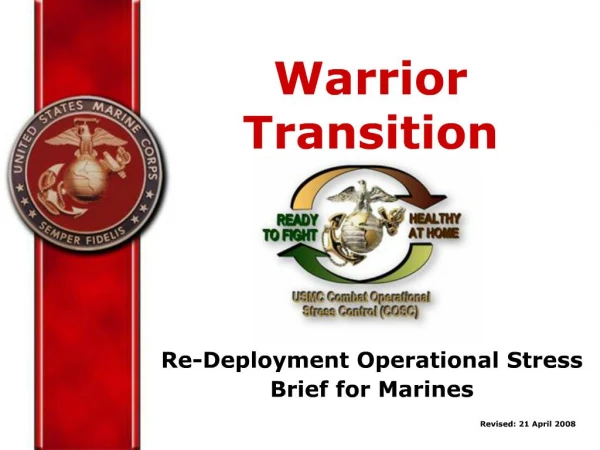 UNITED STATES MARINE CORPS
SEMPER FIDELIS

Warrior Transition

READY TO FIGHT
HEALTHY AT HOME
USMC Combat Operational Stress Control (COSC)

Re-Deployment Operational Stress Brief for Marines

Revised: 21 April 2008